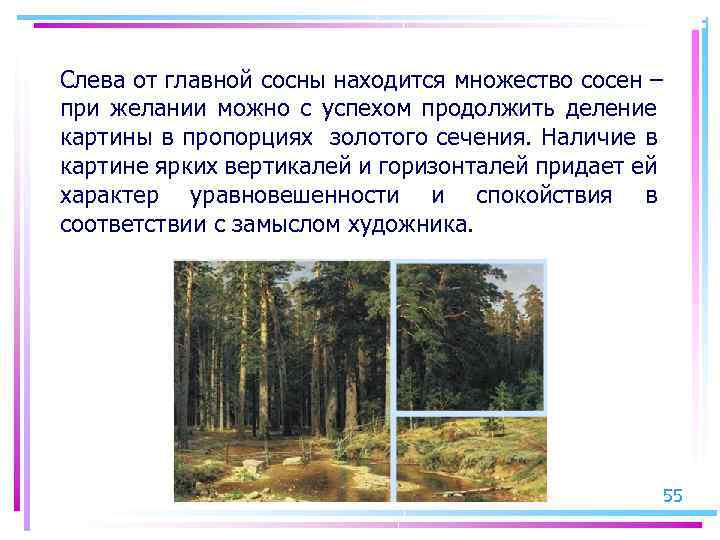 Слева от главной сосны находится множество сосен – при желании можно с успехом продолжить деление картины в пропорциях золотого сечения. Наличие в картине ярких вертикалей и горизонталей придает ей характер уравновешенности и спокойствия в соответствии с замыслом художника.

55